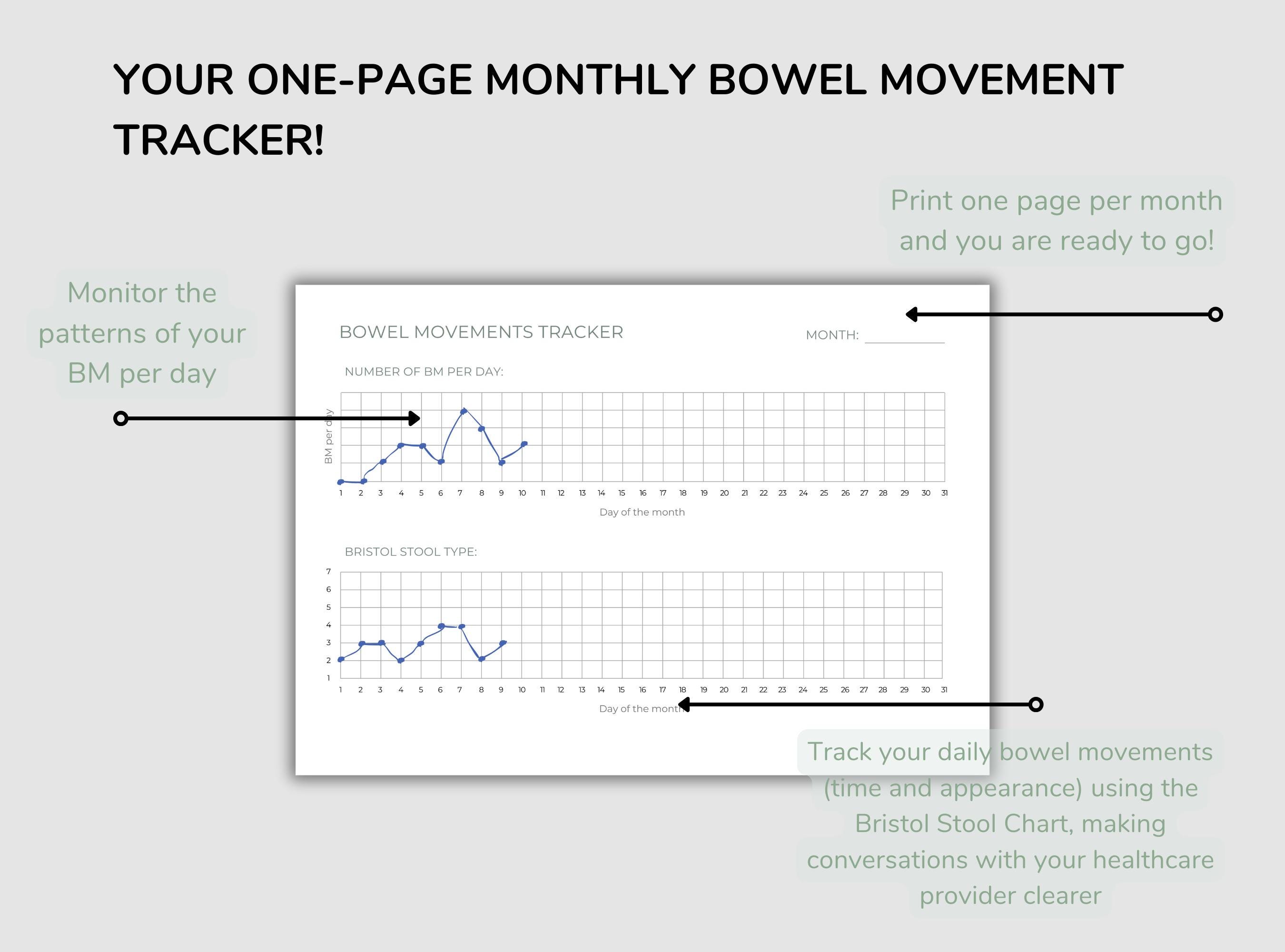 YOUR ONE-PAGE MONTHLY BOWEL MOVEMENT TRACKER!

Print one page per month and you are ready to go!

Monitor the patterns of your BM per day

BOWEL MOVEMENTS TRACKER

MONTH: ___________

NUMBER OF BM PER DAY:

BM per day

1 2 3 4 5 6 7 8 9 10 11 12 13 14 15 16 17 18 19 20 21 22 23 24 25 26 27 28 29 30 31

Day of the month

BRISTOL STOOL TYPE:

7 6 5 4 3 2 1

1 2 3 4 5 6 7 8 9 10 11 12 13 14 15 16 17 18 19 20 21 22 23 24 25 26 27 28 29 30 31

Day of the month

Track your daily bowel movements (time and appearance) using the Bristol Stool Chart, making conversations with your healthcare provider clearer